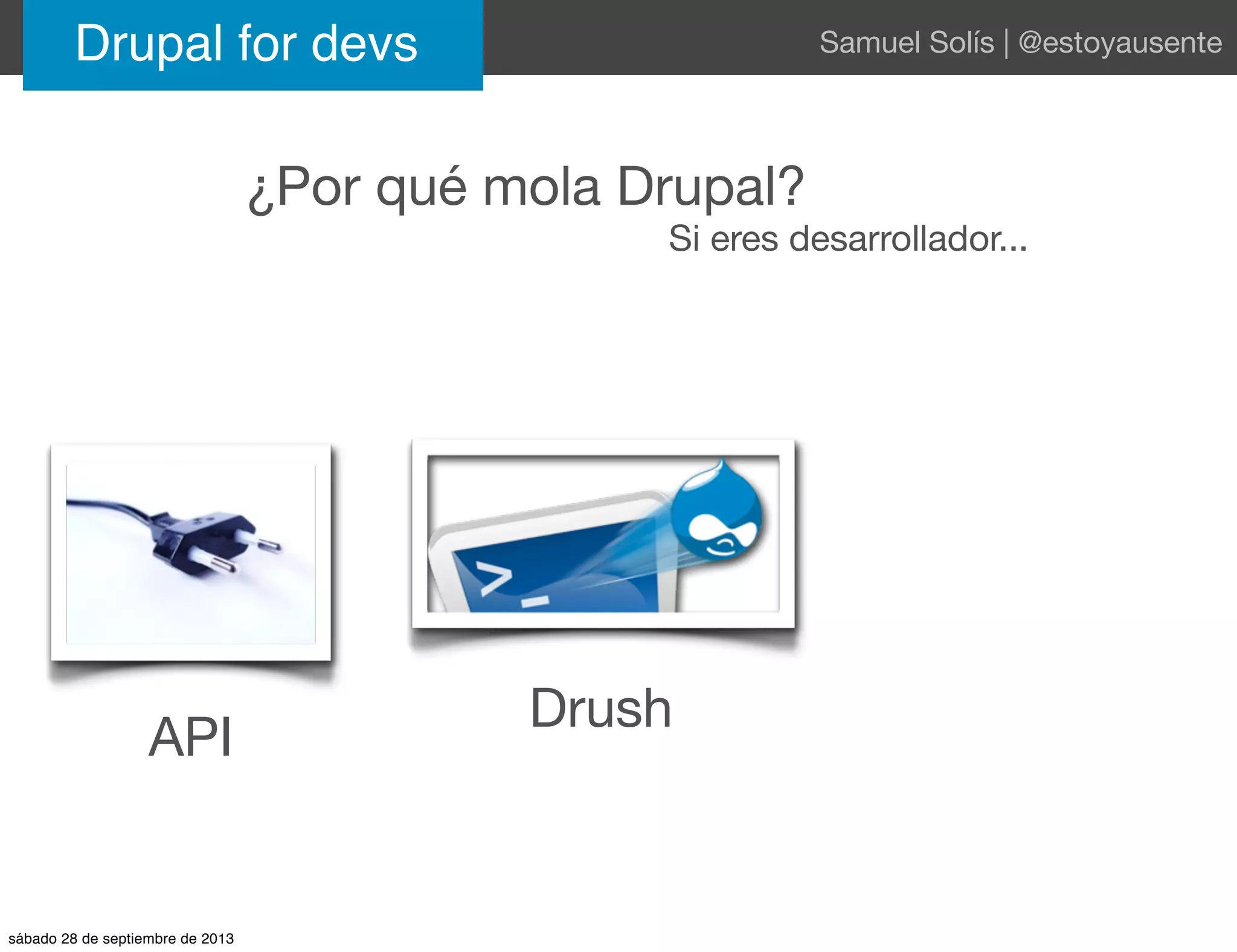 Drupal for devs

Samuel Solís | @estoyausente

¿Por qué mola Drupal?

Si eres desarrollador...

>_

API

Drush

sábado 28 de septiembre de 2013